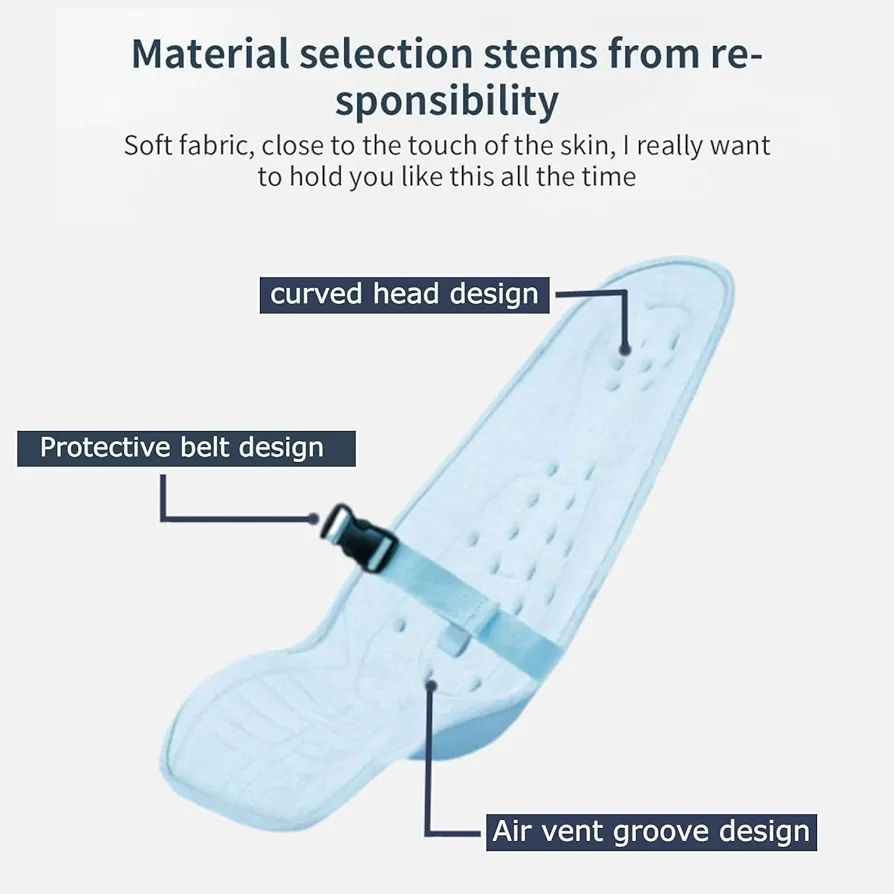 Material selection stems from responsibility

Soft fabric, close to the touch of the skin, I really want to hold you like this all the time

curved head design

Protective belt design

Air vent groove design